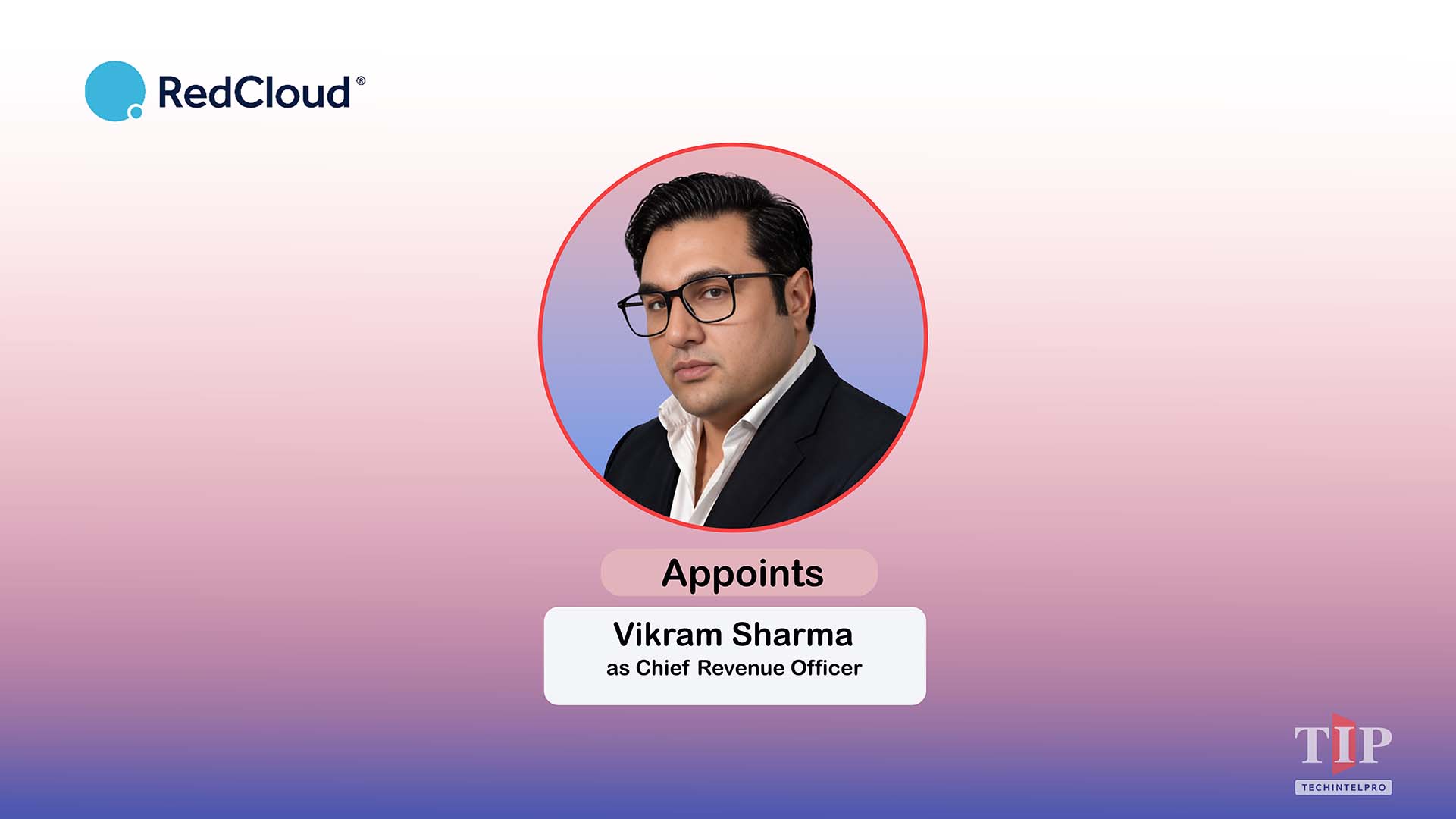 RedCloud®

Appoints

Vikram Sharma
as Chief Revenue Officer

TIP
TECHINTELPRO